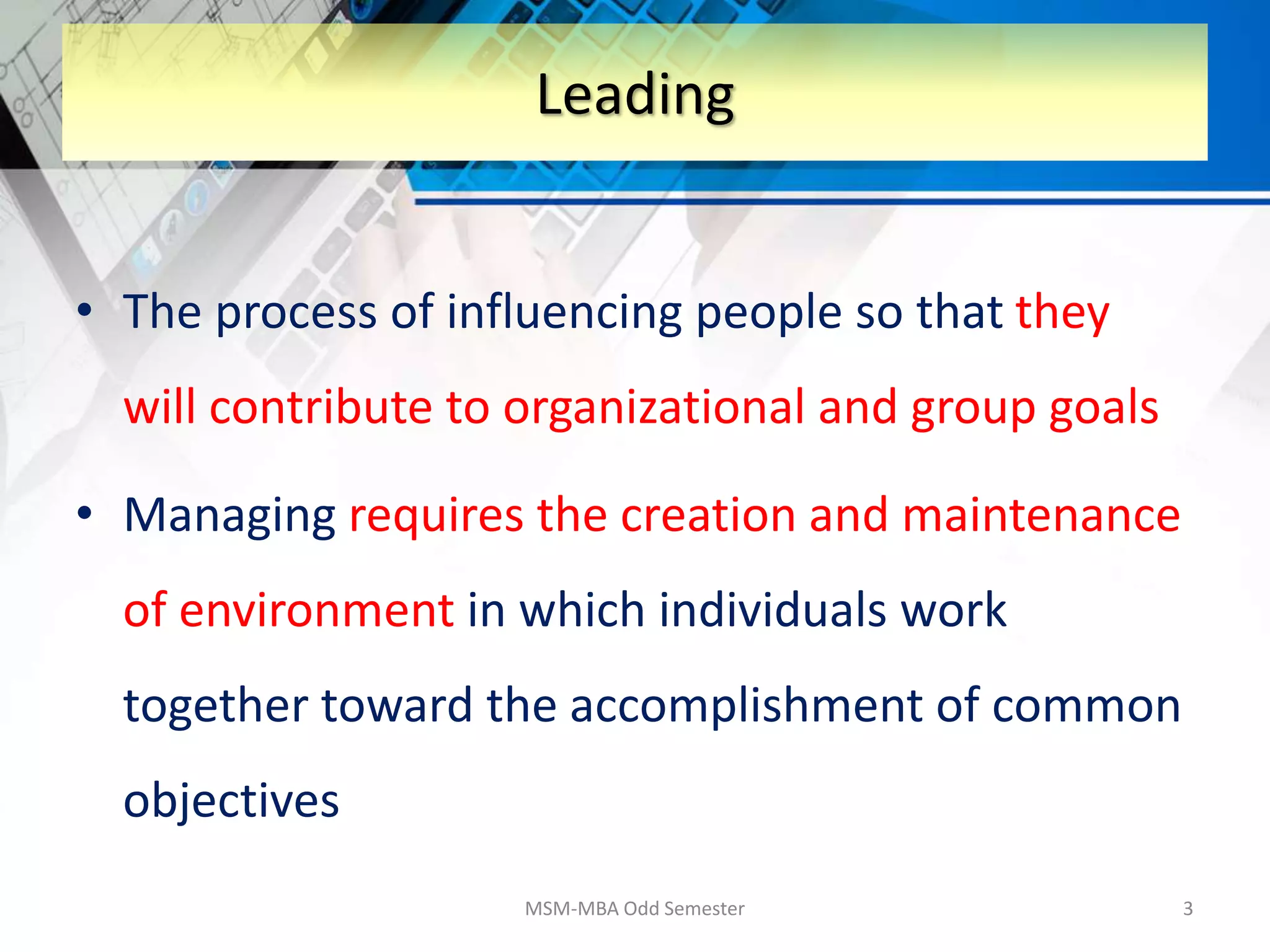 Leading

• The process of influencing people so that they will contribute to organizational and group goals

• Managing requires the creation and maintenance of environment in which individuals work together toward the accomplishment of common objectives

MSM-MBA Odd Semester

3